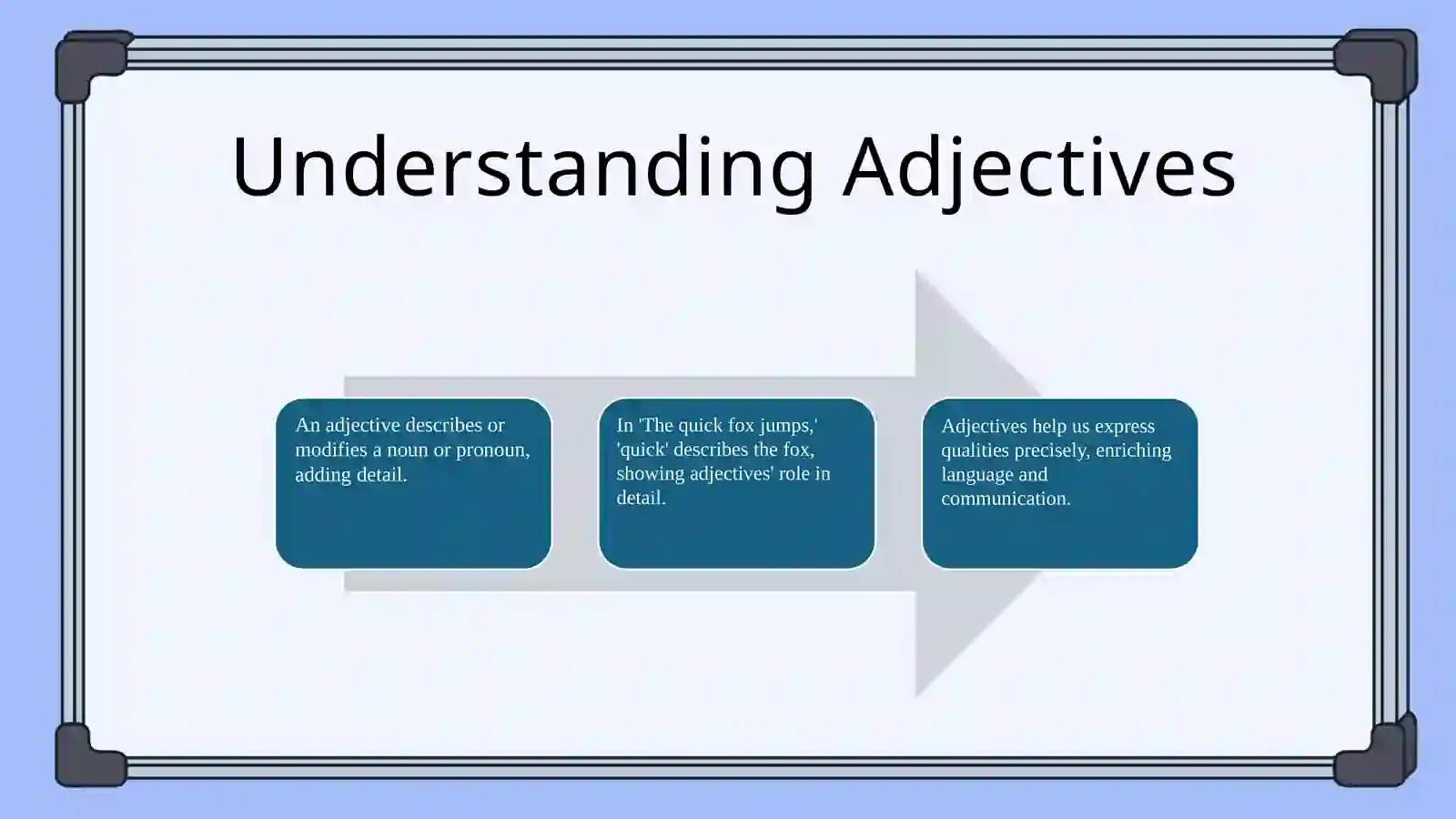 Understanding Adjectives

An adjective describes or modifies a noun or pronoun, adding detail.

In 'The quick fox jumps,' 'quick' describes the fox, showing adjectives' role in detail.

Adjectives help us express qualities precisely, enriching language and communication.